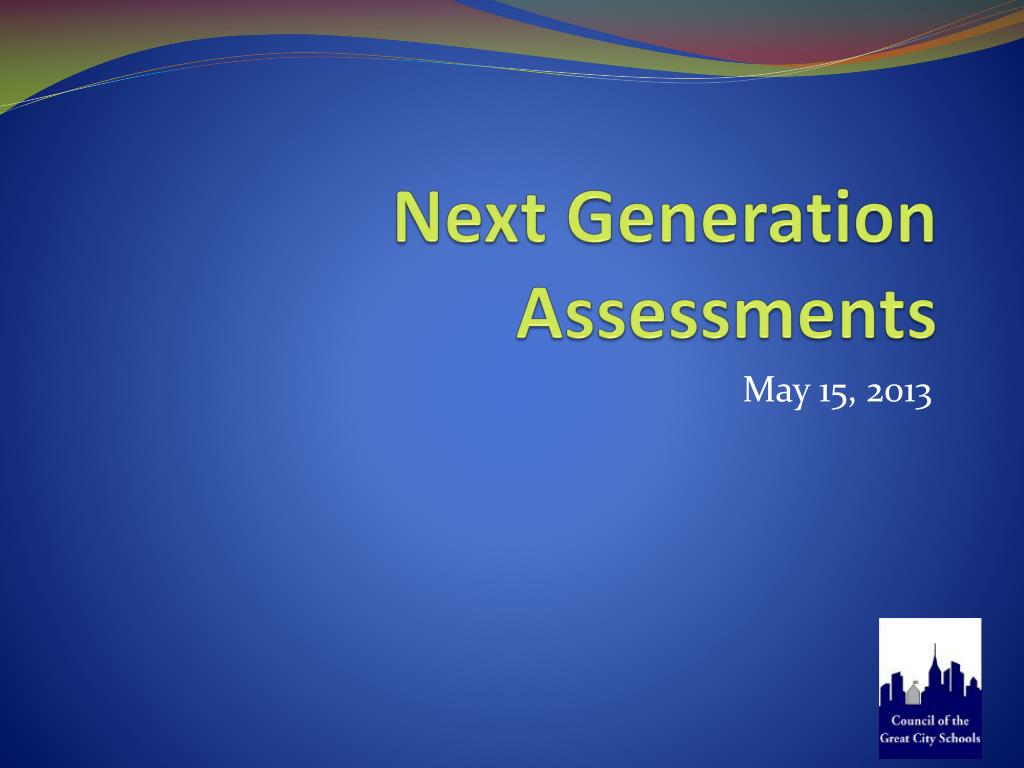 Next Generation Assessments

May 15, 2013

Council of the Great City Schools